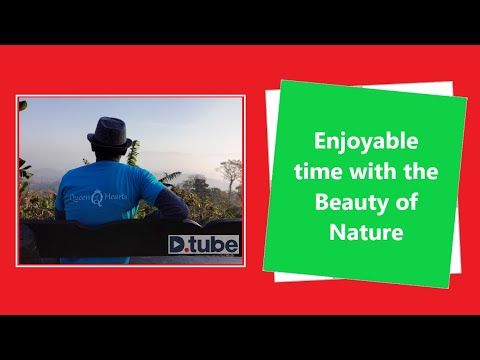 Queen Q Hearts

D.tube

Enjoyable time with the Beauty of Nature